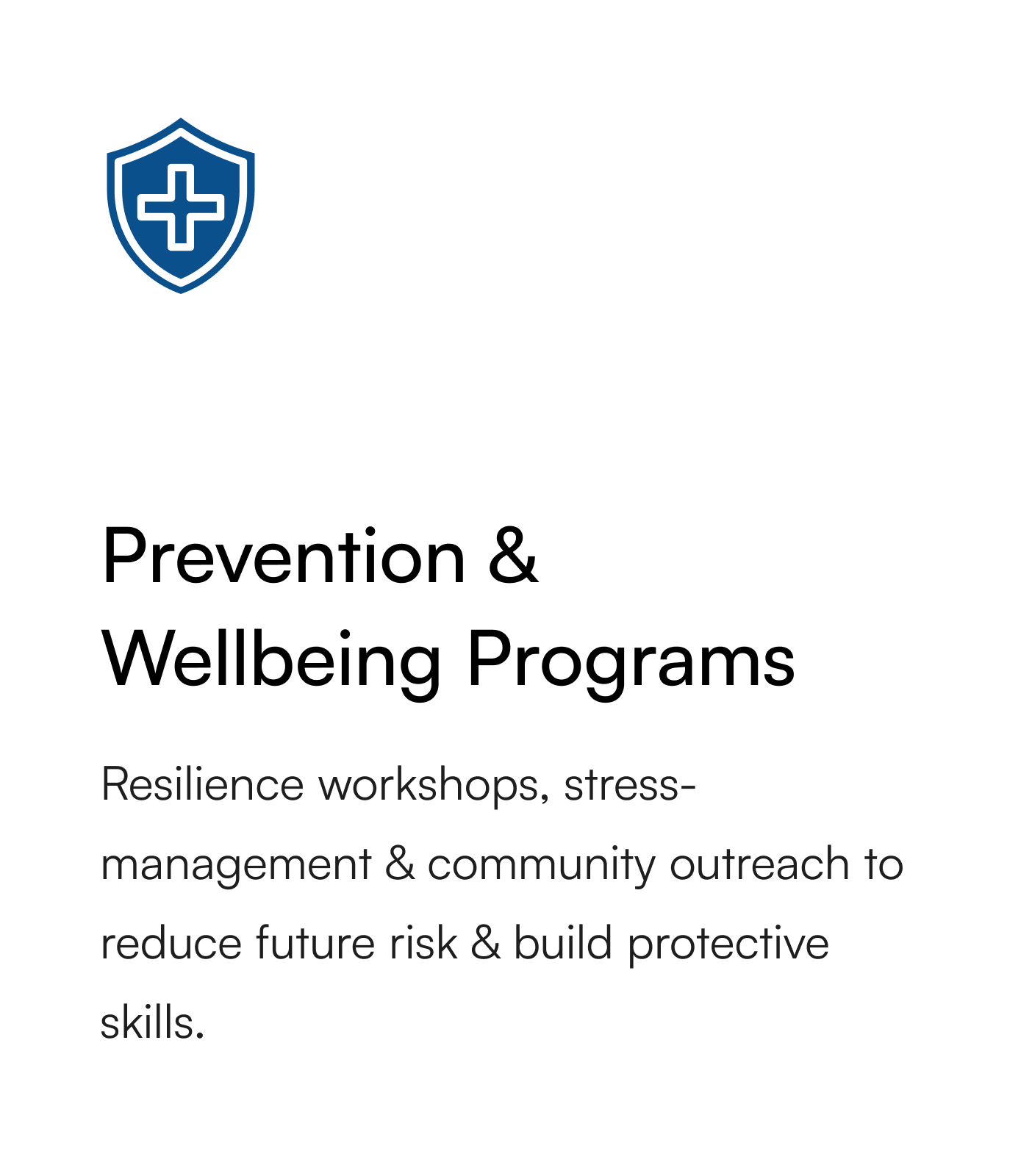 Prevention & Wellbeing Programs

Resilience workshops, stress-management & community outreach to reduce future risk & build protective skills.